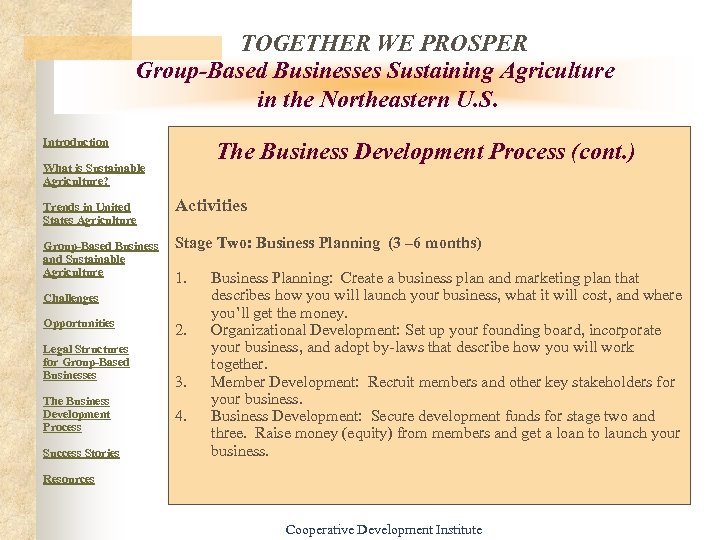 TOGETHER WE PROSPER
Group-Based Businesses Sustaining Agriculture in the Northeastern U.S.

Introduction

What is Sustainable Agriculture?

Trends in United States Agriculture

Group-Based Business and Sustainable Agriculture

Challenges

Opportunities

Legal Structures for Group-Based Businesses

The Business Development Process

Success Stories

Resources

The Business Development Process (cont.)

Activities

Stage Two: Business Planning (3 –6 months)

1. Business Planning: Create a business plan and marketing plan that describes how you will launch your business, what it will cost, and where you'll get the money.
2. Organizational Development: Set up your founding board, incorporate your business, and adopt by-laws that describe how you will work together.
3. Member Development: Recruit members and other key stakeholders for your business.
4. Business Development: Secure development funds for stage two and three. Raise money (equity) from members and get a loan to launch your business.

Cooperative Development Institute